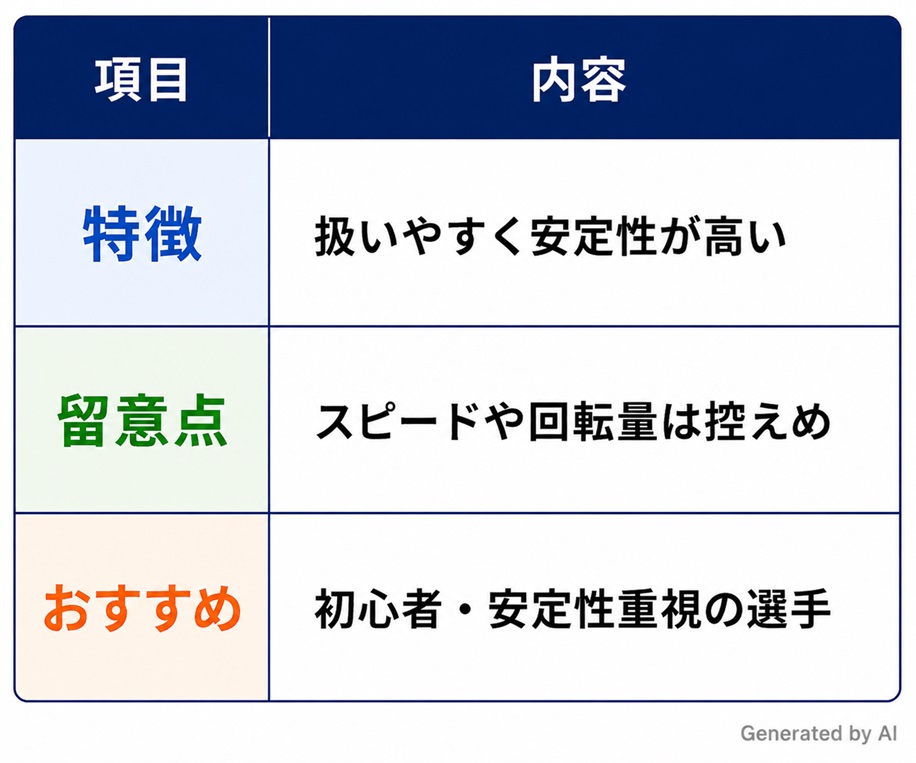 | 項目 | 内容 |
|---|---|
| 特徴 | 扱いやすく安定性が高い |
| 留意点 | スピードや回転量は控えめ |
| おすすめ | 初心者・安定性重視の選手 |

Generated by AI